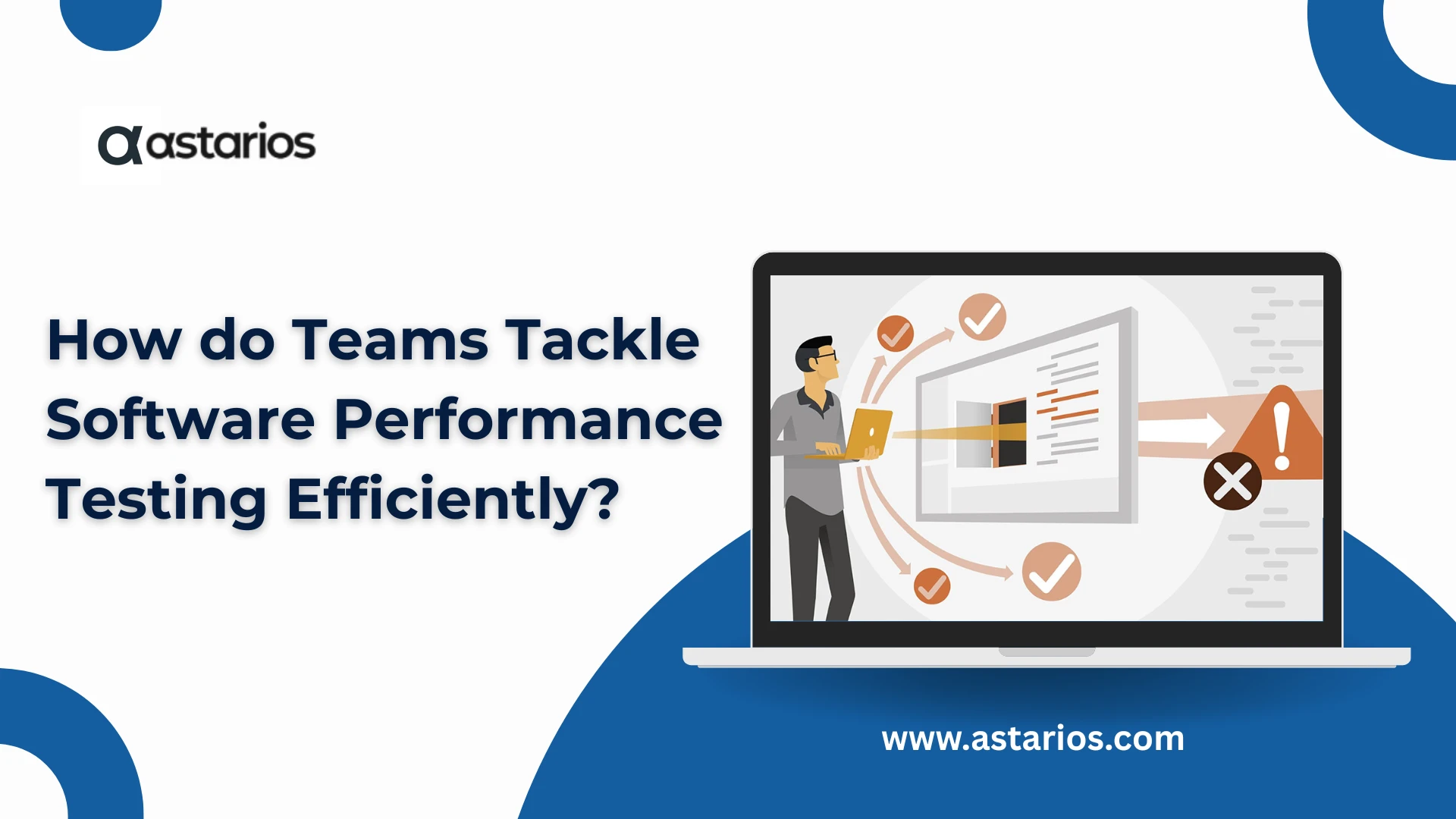 astarios

How do Teams Tackle Software Performance Testing Efficiently?

www.astarios.com